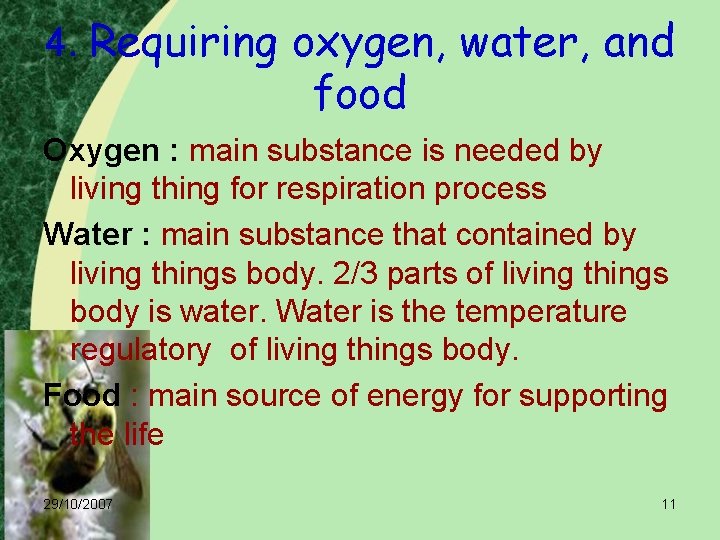 4. Requiring oxygen, water, and food

Oxygen : main substance is needed by living thing for respiration process

Water : main substance that contained by living things body. 2/3 parts of living things body is water. Water is the temperature regulatory of living things body.

Food : main source of energy for supporting the life

29/10/2007

11